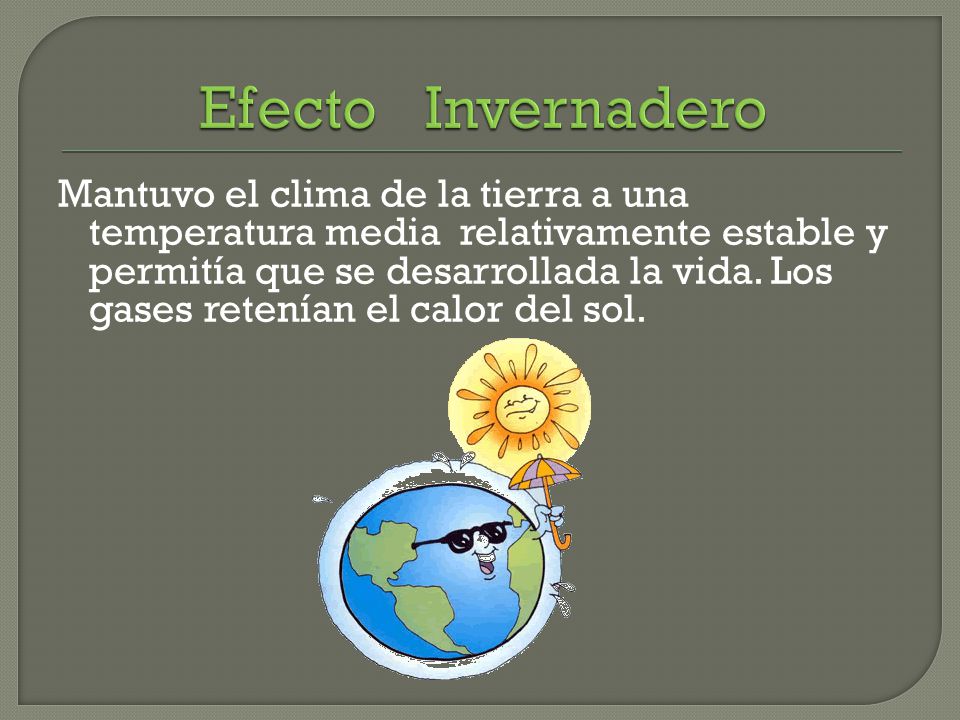 Efecto Invernadero

Mantuvo el clima de la tierra a una temperatura media relativamente estable y permitía que se desarrollada la vida. Los gases retenían el calor del sol.